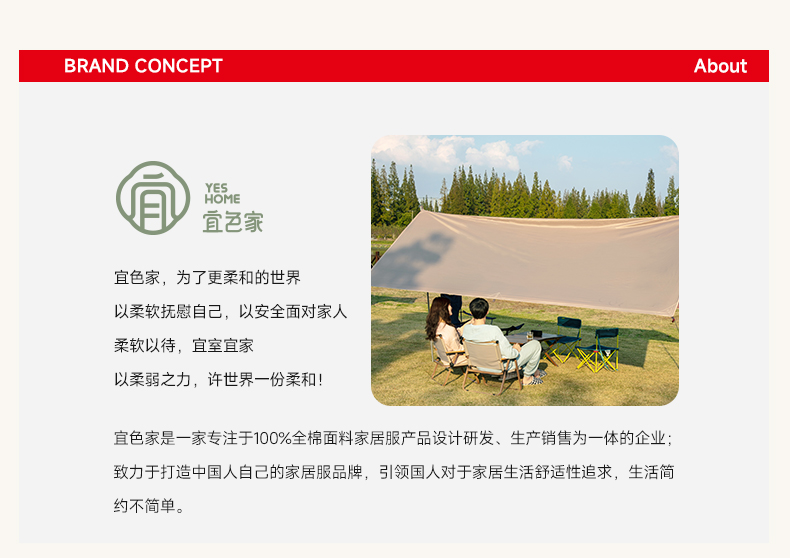 BRAND CONCEPT

About

YES HOME
宜色家

宜色家，为了更柔和的世界
以柔软抚慰自己，以安全面对家人
柔软以待，宜室宜家
以柔弱之力，许世界一份柔和！

宜色家是一家专注于100%全棉面料家居服产品设计研发、生产销售为一体的企业；致力于打造中国人自己的家居服品牌，引领国人对于家居生活舒适性追求，生活简约不简单。